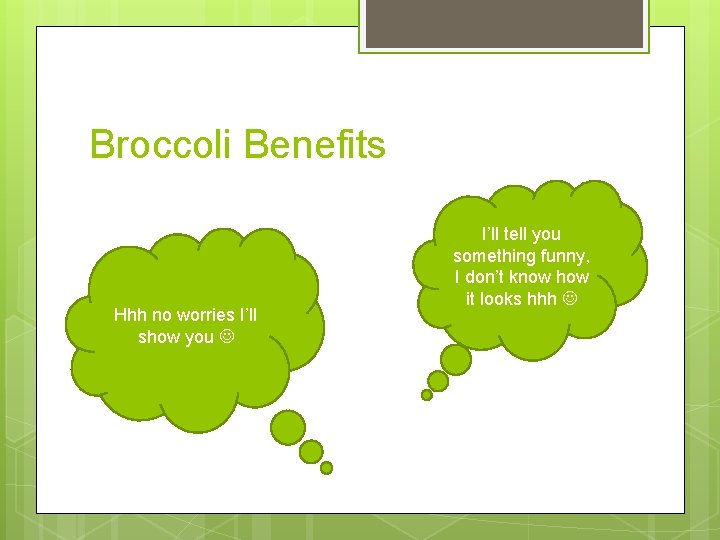 Broccoli Benefits

I'll tell you something funny, I don't know how it looks hhh ☺

Hhh no worries I'll show you ☺